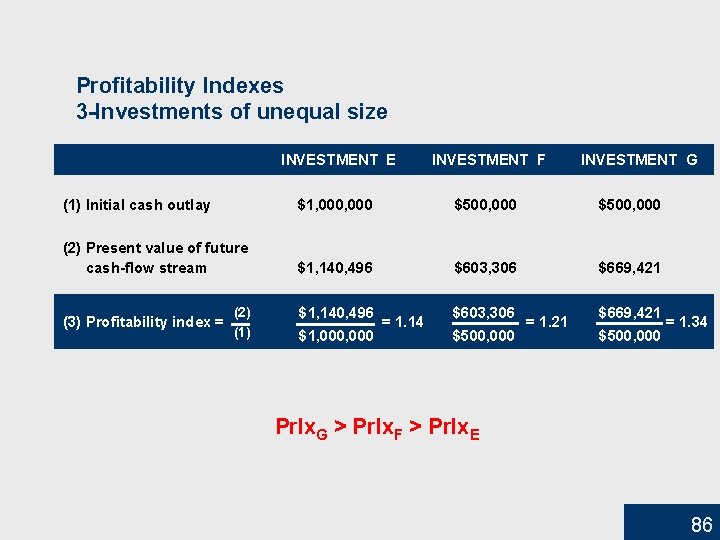 Profitability Indexes
3-Investments of unequal size

| | INVESTMENT E | INVESTMENT F | INVESTMENT G |
|---|---|---|---|
| (1) Initial cash outlay | \$1,000,000 | \$500,000 | \$500,000 |
| (2) Present value of future cash-flow stream | \$1,140,496 | \$603,306 | \$669,421 |
| (3) Profitability index = $\frac{(2)}{(1)}$ | $\frac{\$1,140,496}{\$1,000,000} = 1.14$ | $\frac{\$603,306}{\$500,000} = 1.21$ | $\frac{\$669,421}{\$500,000} = 1.34$ |

$PrIx_G > PrIx_F > PrIx_E$

86